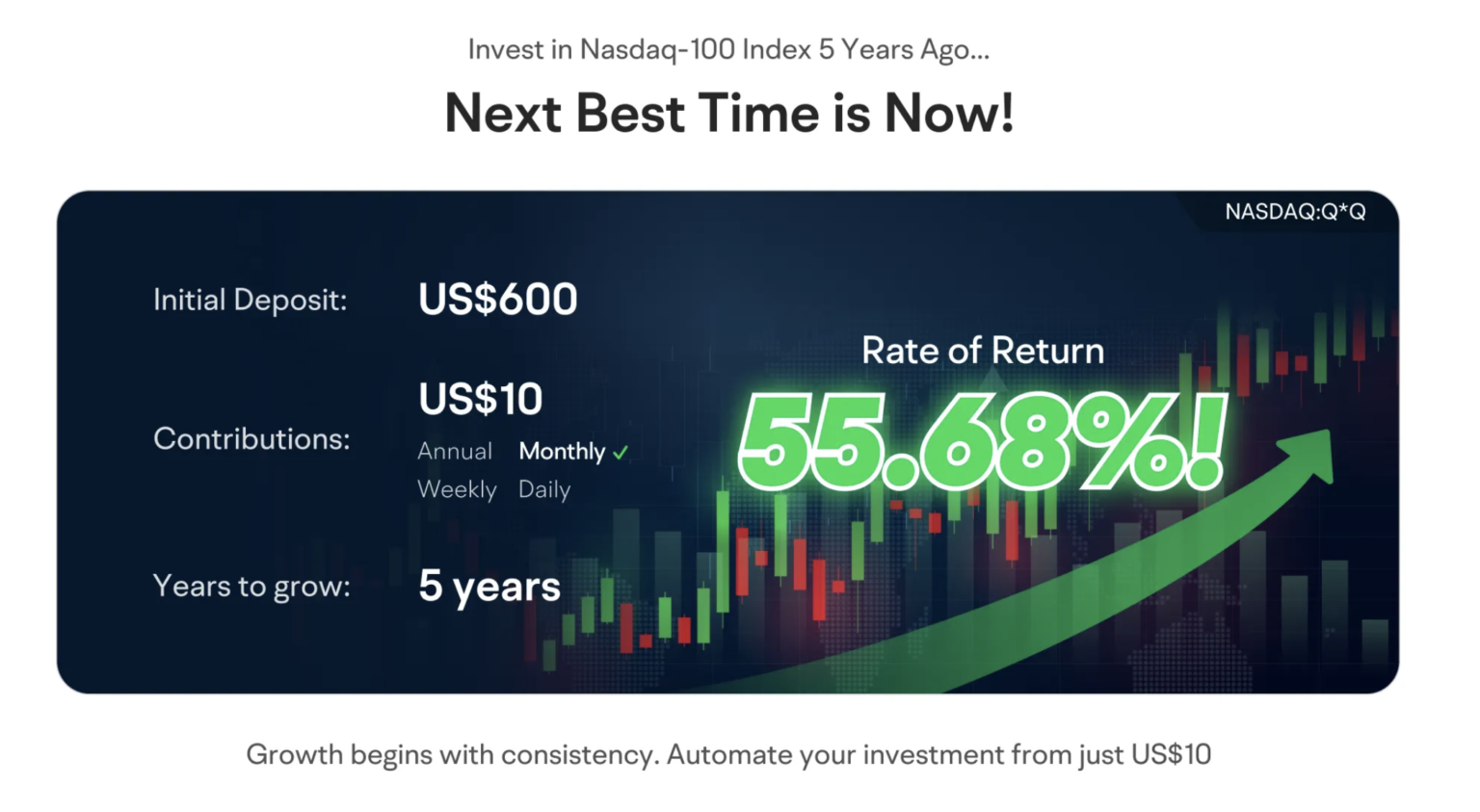 Invest in Nasdaq-100 Index 5 Years Ago...

Next Best Time is Now!

NASDAQ:Q*Q

Initial Deposit: US$600

Contributions: US$10
Annual Monthly ✓
Weekly Daily

Years to grow: 5 years

Rate of Return

55.68%!

Growth begins with consistency. Automate your investment from just US$10